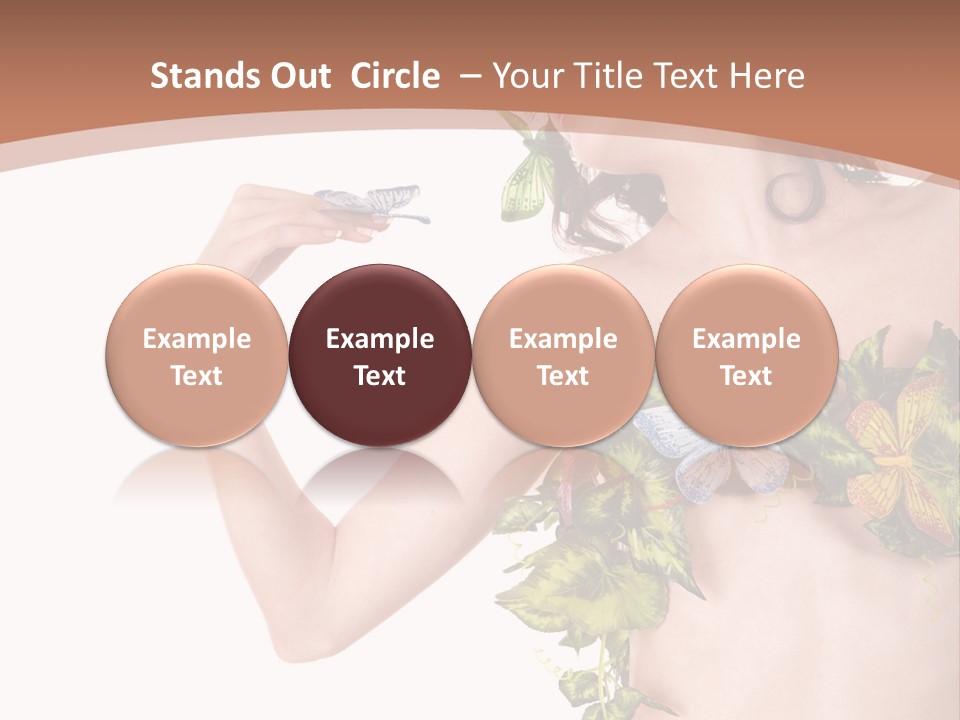 Stands Out Circle – Your Title Text Here

Example Text

Example Text

Example Text

Example Text